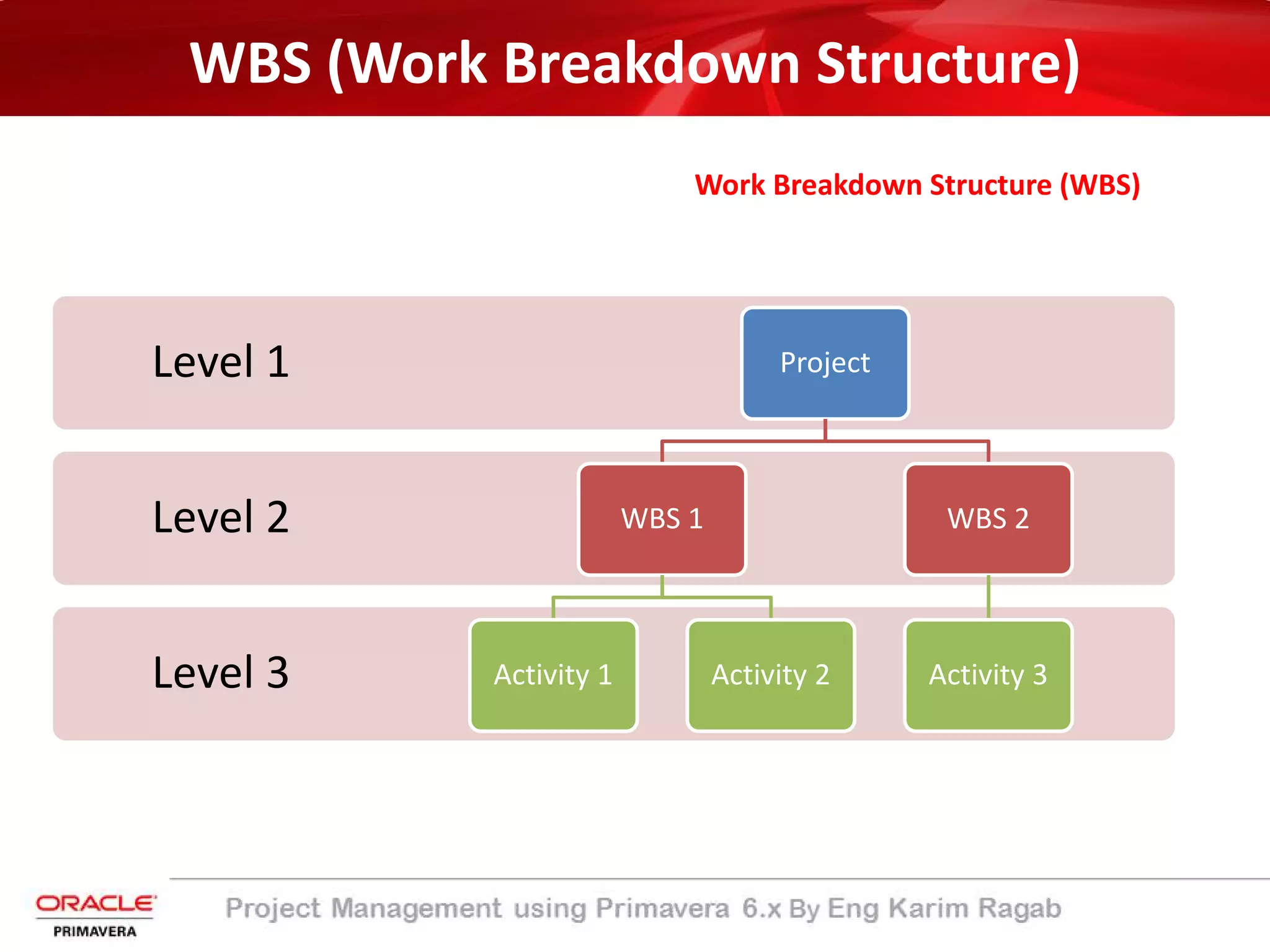 WBS (Work Breakdown Structure)

Work Breakdown Structure (WBS)

Level 1

Project

Level 2

WBS 1

WBS 2

Level 3

Activity 1

Activity 2

Activity 3

ORACLE
PRIMAVERA

Project Management using Primavera 6.x By Eng Karim Ragab